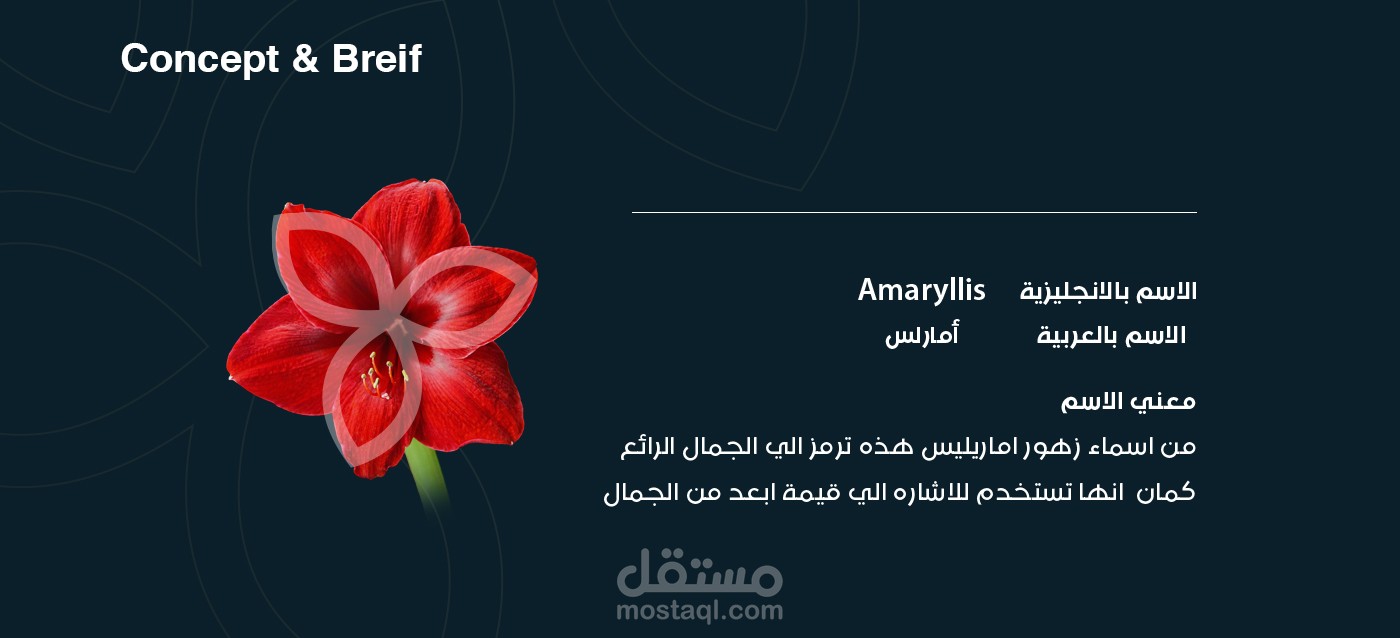 Concept & Breif

الاسم بالانجليزية Amaryllis
الاسم بالعربية أمارلس

معني الاسم
من اسماء زهور اماريليس هذه ترمز الي الجمال الرائع كمان انها تستخدم للاشاره الي قيمة ابعد من الجمال

مستقل
mostaql.com